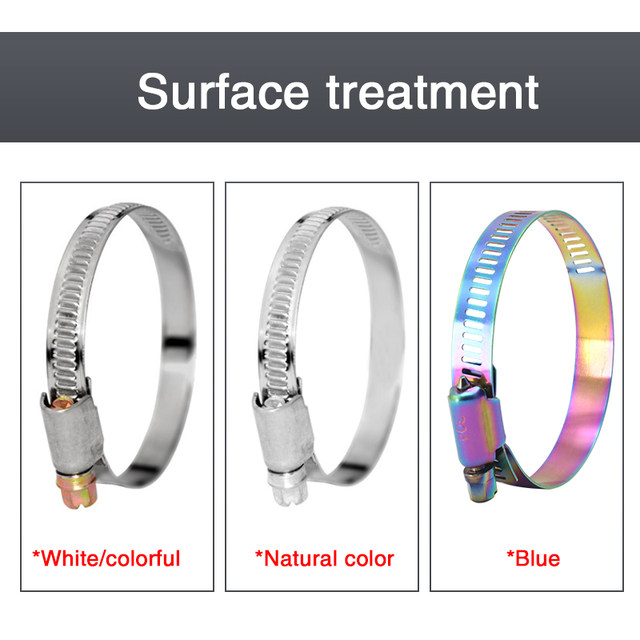 Surface treatment

*White/colorful

*Natural color

*Blue